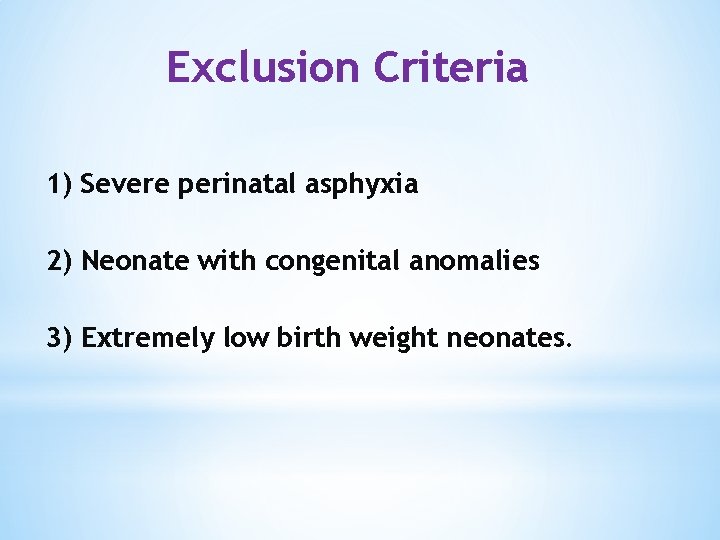 Exclusion Criteria

1) Severe perinatal asphyxia

2) Neonate with congenital anomalies

3) Extremely low birth weight neonates.